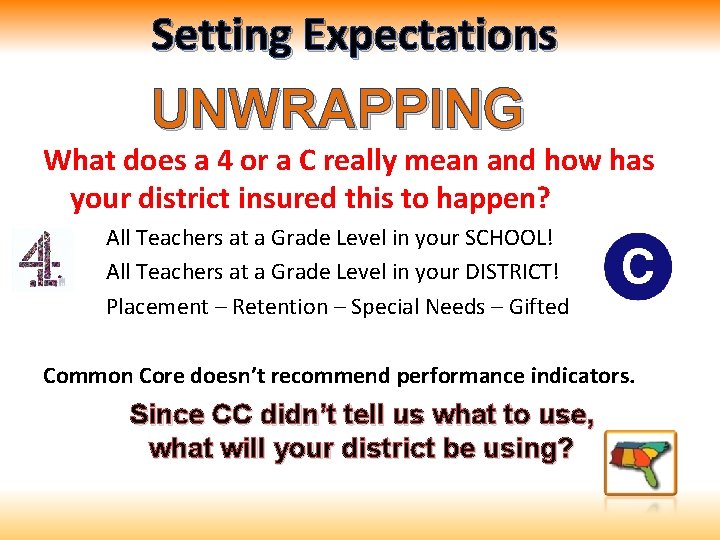 Setting Expectations

UNWRAPPING

What does a 4 or a C really mean and how has your district insured this to happen?

4

All Teachers at a Grade Level in your SCHOOL!

All Teachers at a Grade Level in your DISTRICT!

Placement – Retention – Special Needs – Gifted

C

Common Core doesn't recommend performance indicators.

Since CC didn't tell us what to use, what will your district be using?